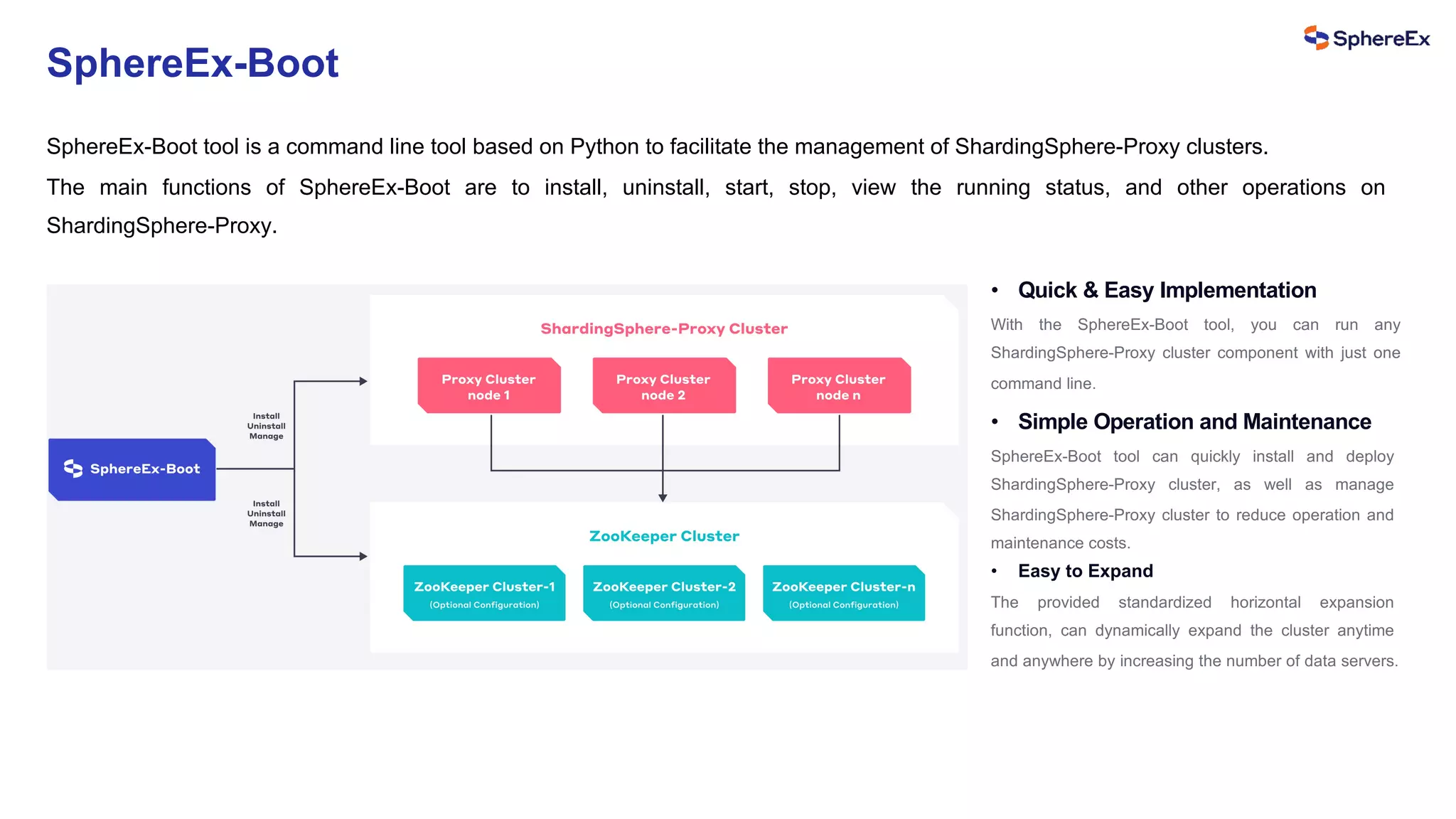 SphereEx

SphereEx-Boot

SphereEx-Boot tool is a command line tool based on Python to facilitate the management of ShardingSphere-Proxy clusters.

The main functions of SphereEx-Boot are to install, uninstall, start, stop, view the running status, and other operations on ShardingSphere-Proxy.

SphereEx-Boot

Install
Uninstall
Manage

Install
Uninstall
Manage

ShardingSphere-Proxy Cluster

Proxy Cluster node 1

Proxy Cluster node 2

Proxy Cluster node n

ZooKeeper Cluster

ZooKeeper Cluster-1 (Optional Configuration)

ZooKeeper Cluster-2 (Optional Configuration)

ZooKeeper Cluster-n (Optional Configuration)

• Quick & Easy Implementation

With the SphereEx-Boot tool, you can run any ShardingSphere-Proxy cluster component with just one command line.

• Simple Operation and Maintenance

SphereEx-Boot tool can quickly install and deploy ShardingSphere-Proxy cluster, as well as manage ShardingSphere-Proxy cluster to reduce operation and maintenance costs.

• Easy to Expand

The provided standardized horizontal expansion function, can dynamically expand the cluster anytime and anywhere by increasing the number of data servers.